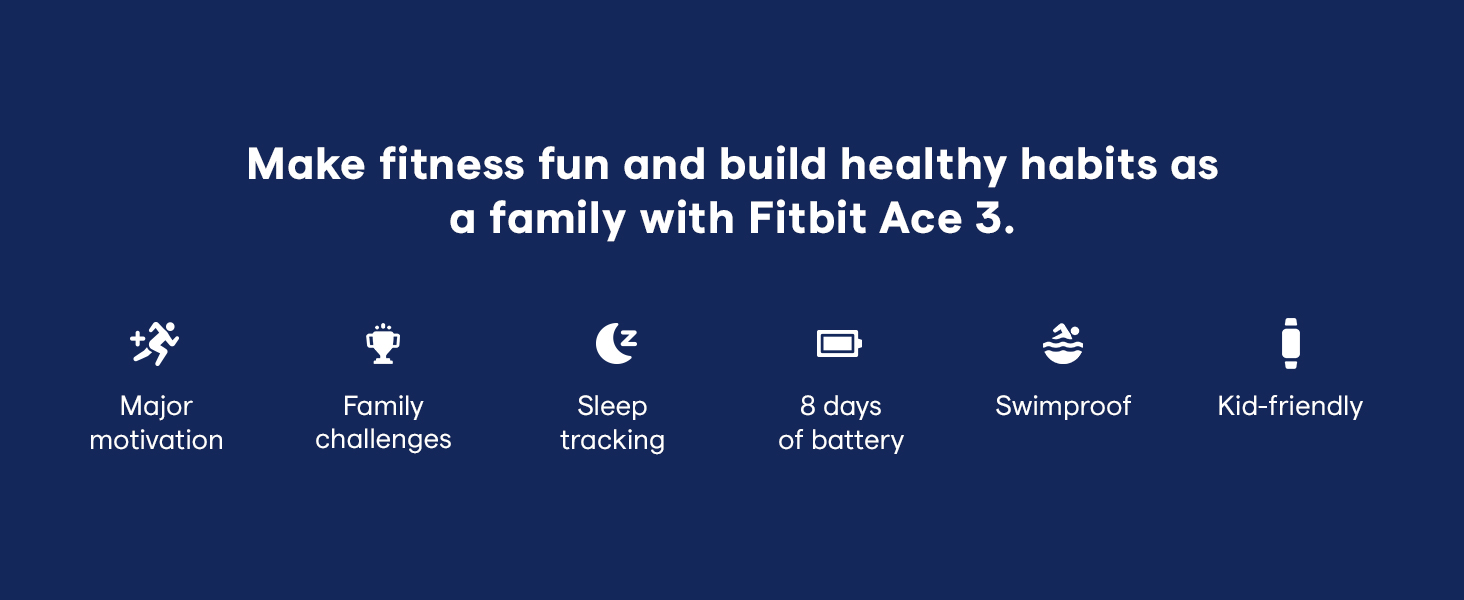 Make fitness fun and build healthy habits as a family with Fitbit Ace 3.

Major motivation

Family challenges

Sleep tracking

8 days of battery

Swimproof

Kid-friendly